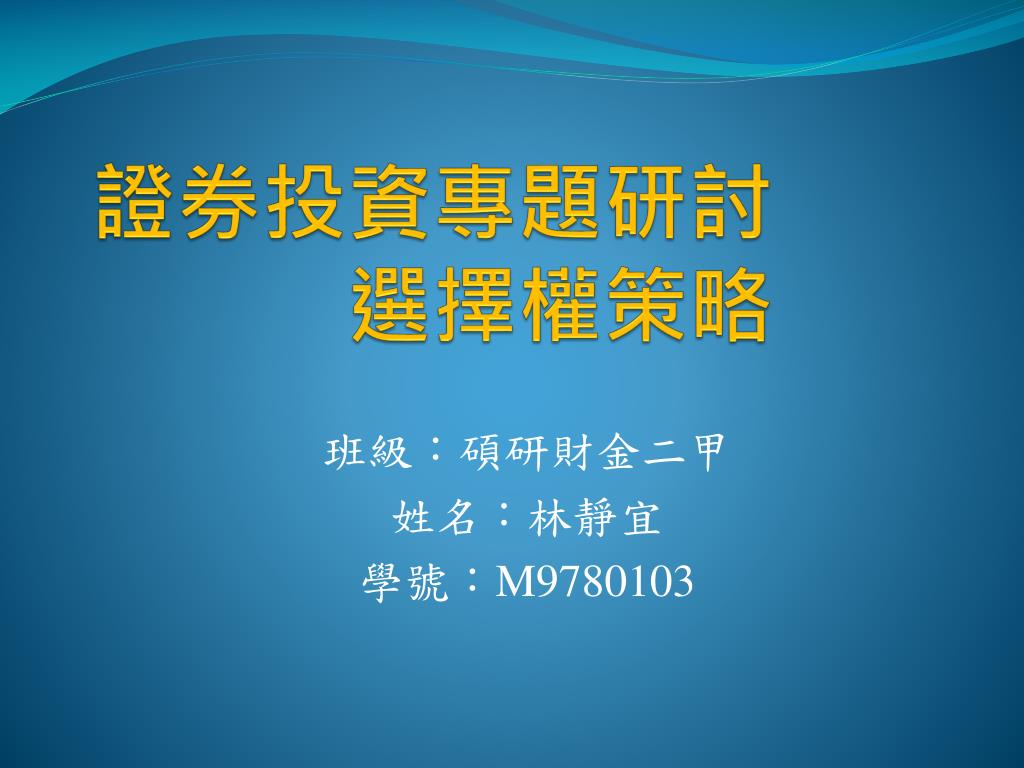 證券投資專題研討
選擇權策略

班級：碩研財金二甲
姓名：林靜宜
學號：M9780103